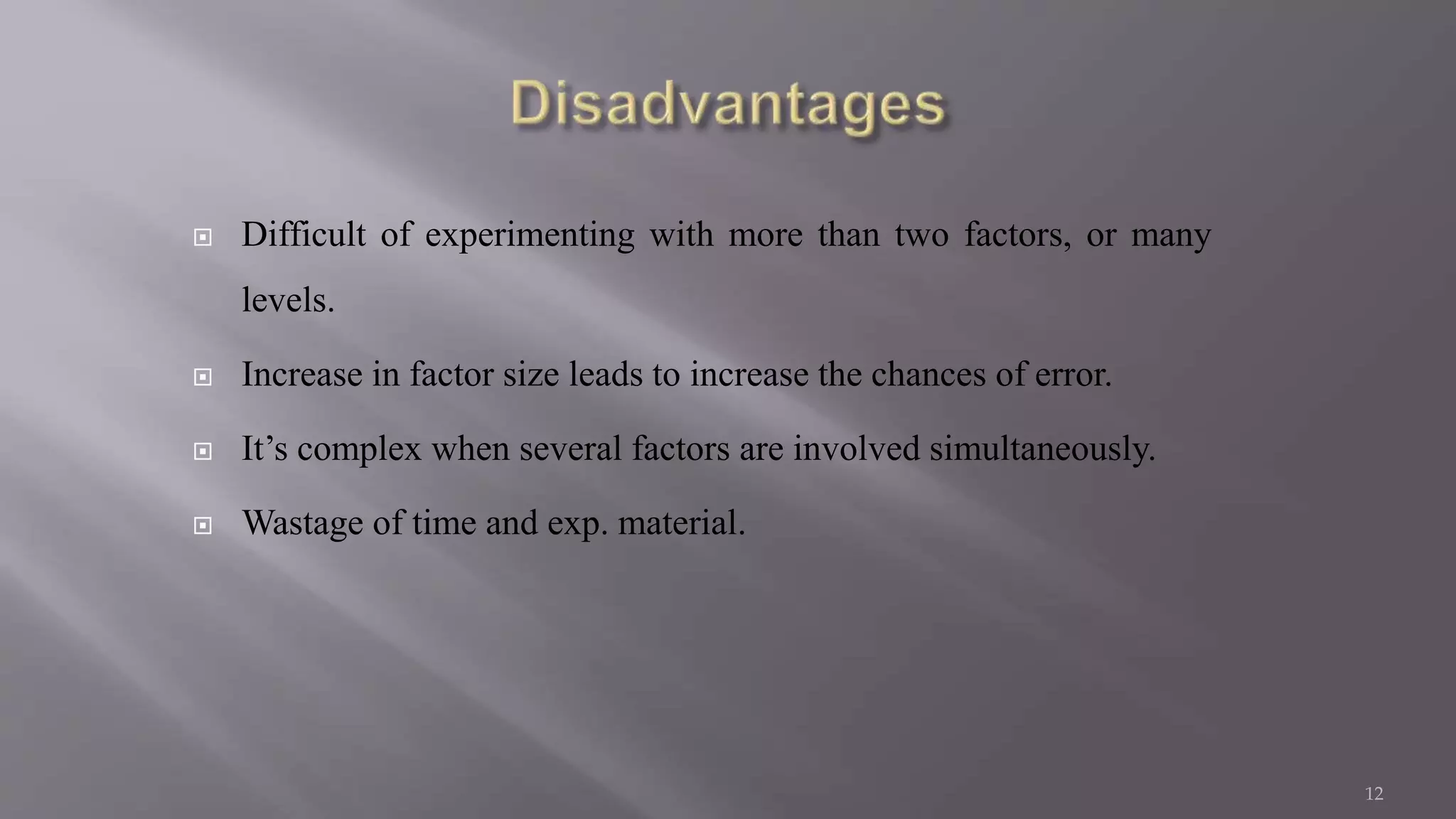 Disadvantages

Difficult of experimenting with more than two factors, or many levels.

Increase in factor size leads to increase the chances of error.

It’s complex when several factors are involved simultaneously.

Wastage of time and exp. material.

12